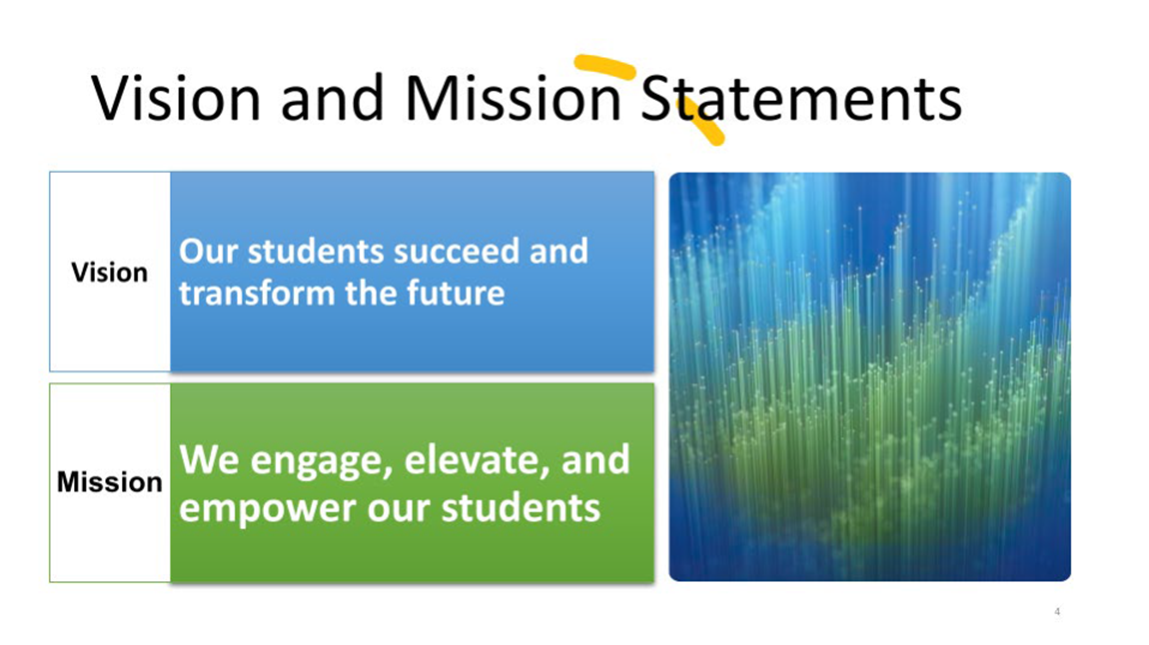 Vision and Mission Statements

Vision

Our students succeed and transform the future

Mission

We engage, elevate, and empower our students

4